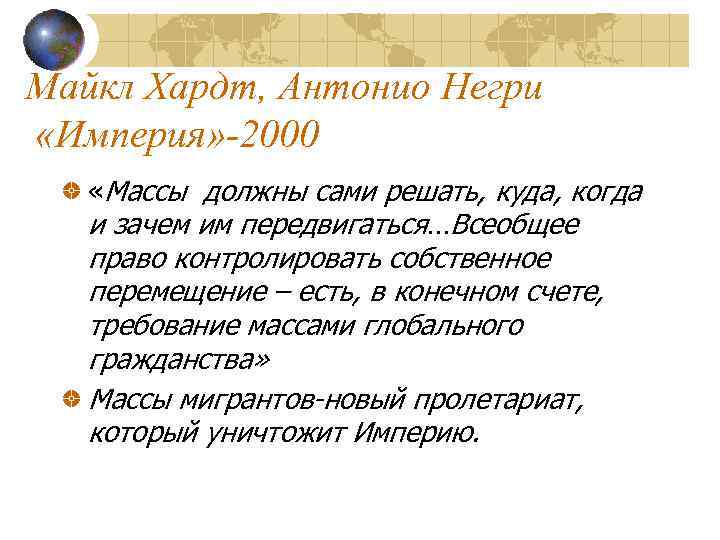 Майкл Хардт, Антонио Негри «Империя»-2000

«Массы должны сами решать, куда, когда и зачем им передвигаться…Всеобщее право контролировать собственное перемещение – есть, в конечном счете, требование массами глобального гражданства»

Массы мигрантов-новый пролетариат, который уничтожит Империю.